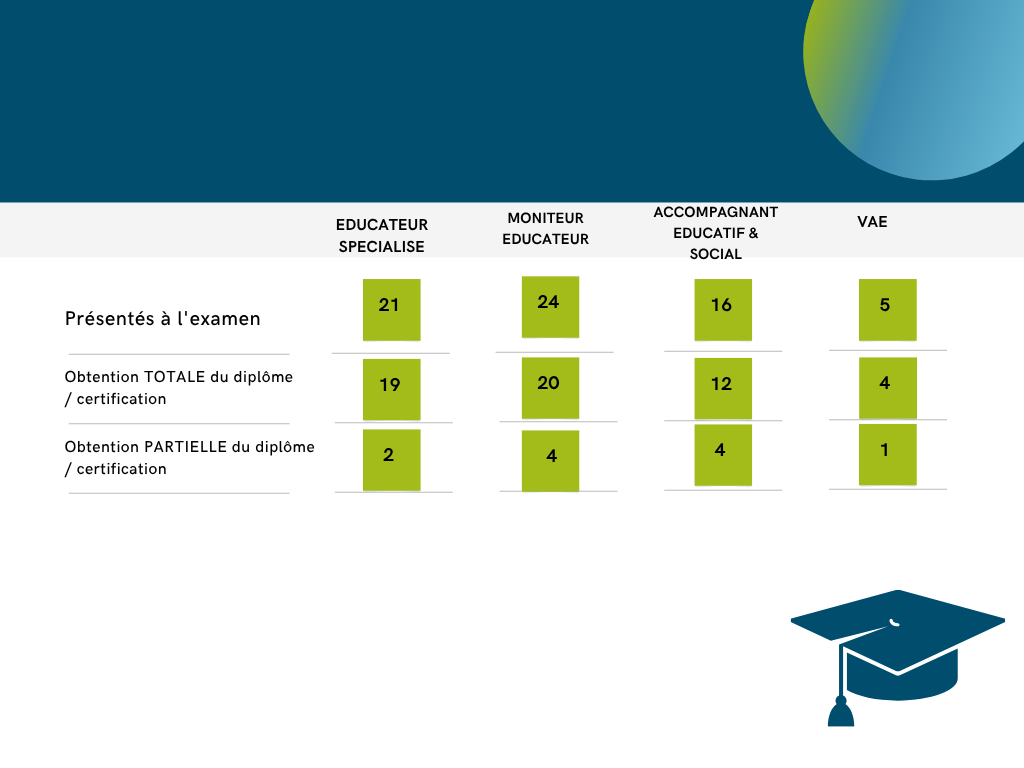 | | EDUCATEUR SPECIALISE | MONITEUR EDUCATEUR | ACCOMPAGNANT EDUCATIF & SOCIAL | VAE |
|---|---|---|---|---|
| Présentés à l'examen | 21 | 24 | 16 | 5 |
| Obtention TOTALE du diplôme / certification | 19 | 20 | 12 | 4 |
| Obtention PARTIELLE du diplôme / certification | 2 | 4 | 4 | 1 |